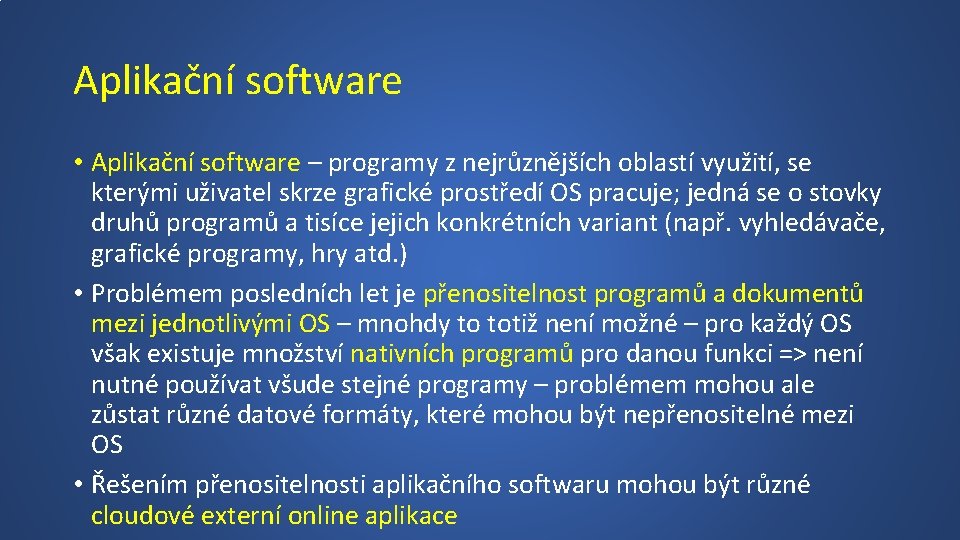 Aplikační software

• Aplikační software – programy z nejrůznějších oblastí využití, se kterými uživatel skrze grafické prostředí OS pracuje; jedná se o stovky druhů programů a tisíce jejich konkrétních variant (např. vyhledávače, grafické programy, hry atd.)

• Problémem posledních let je přenositelnost programů a dokumentů mezi jednotlivými OS – mnohdy to totiž není možné – pro každý OS však existuje množství nativních programů pro danou funkci => není nutné používat všude stejné programy – problémem mohou ale zůstat různé datové formáty, které mohou být nepřenositelné mezi OS

• Řešením přenositelnosti aplikačního softwaru mohou být různé cloudové externí online aplikace